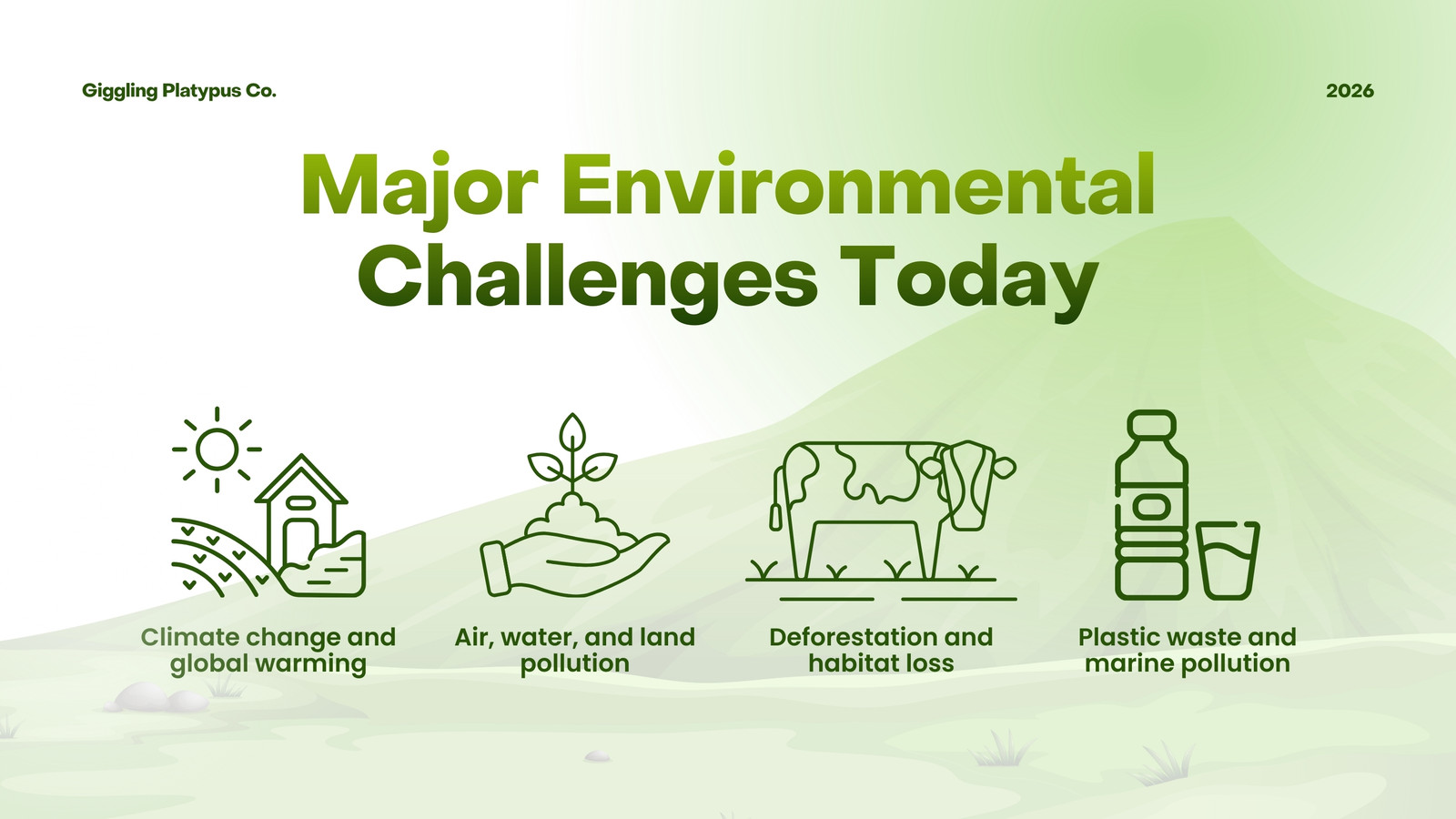 Giggling Platypus Co.

2026

Major Environmental Challenges Today

Climate change and global warming

Air, water, and land pollution

Deforestation and habitat loss

Plastic waste and marine pollution